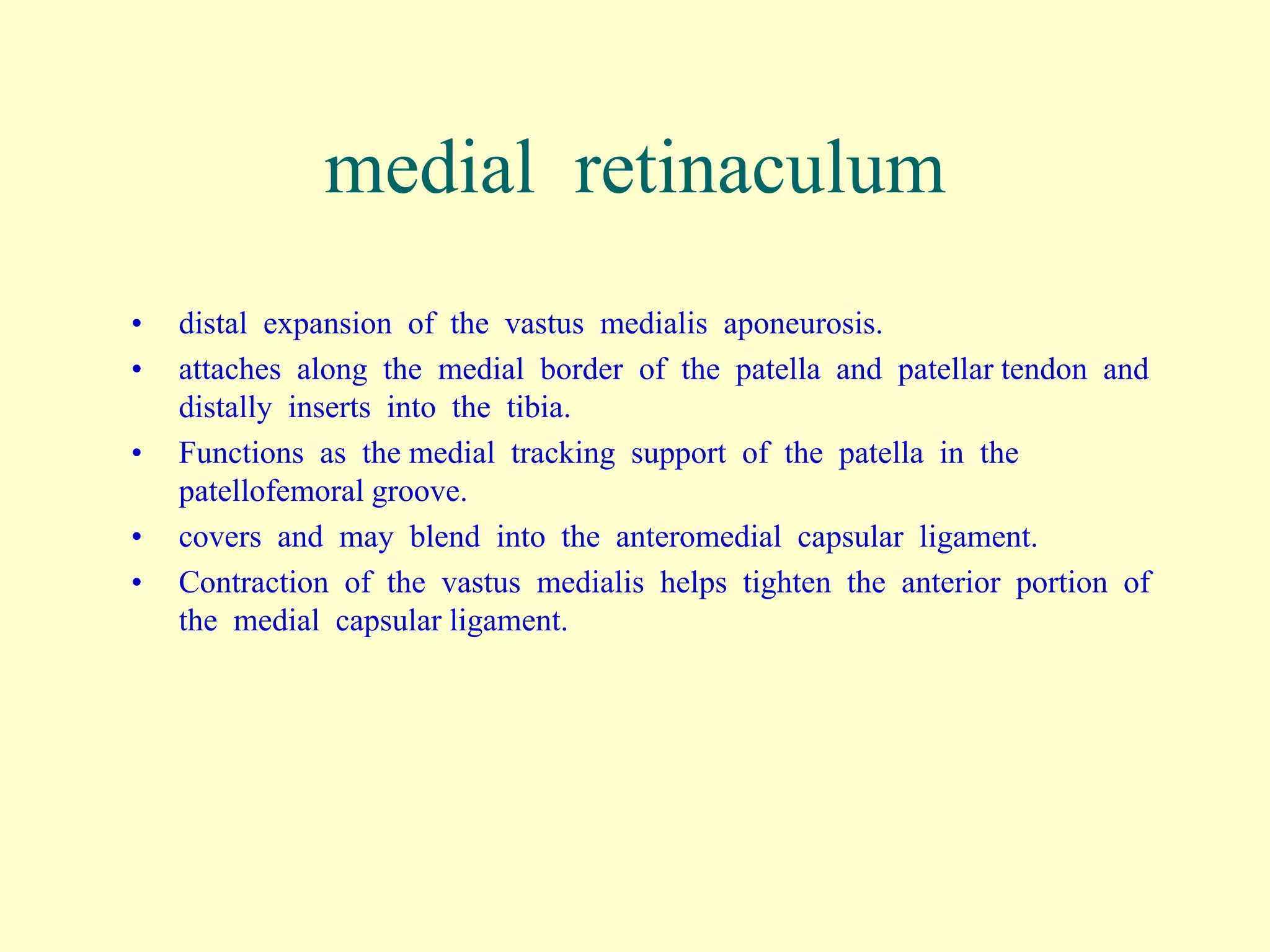 medial retinaculum

• distal expansion of the vastus medialis aponeurosis.
• attaches along the medial border of the patella and patellar tendon and distally inserts into the tibia.
• Functions as the medial tracking support of the patella in the patellofemoral groove.
• covers and may blend into the anteromedial capsular ligament.
• Contraction of the vastus medialis helps tighten the anterior portion of the medial capsular ligament.